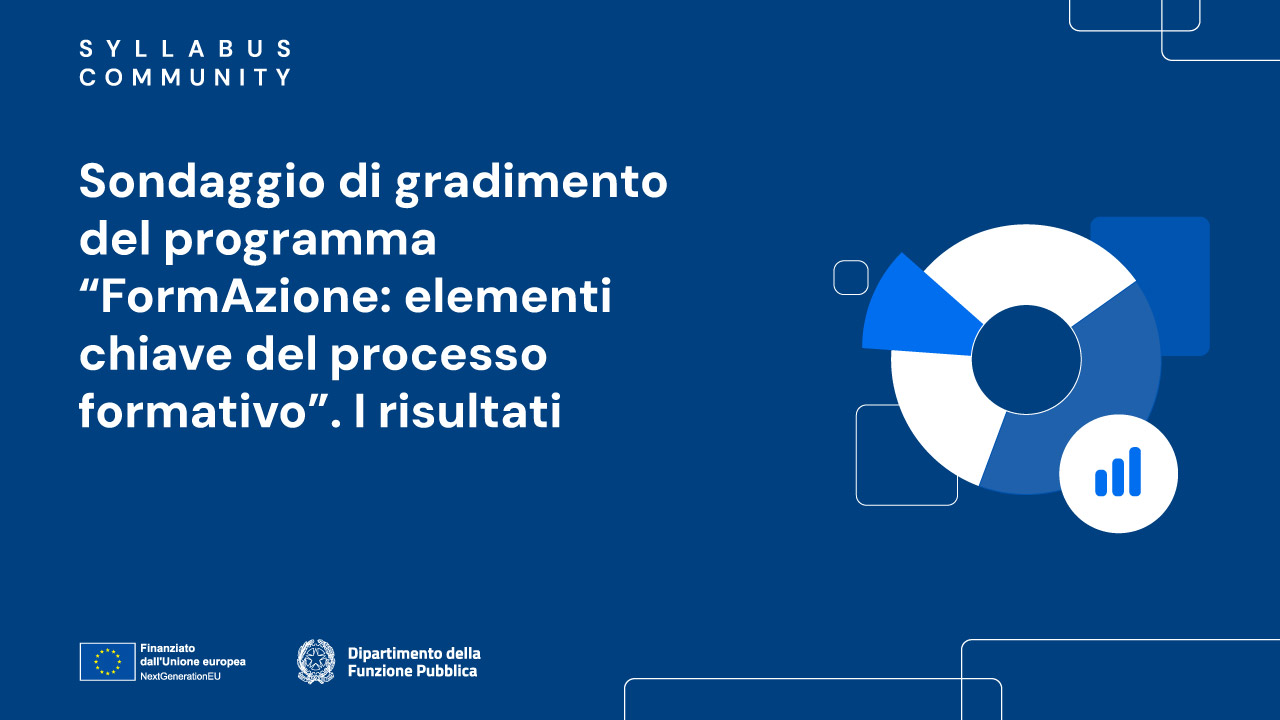 SYLLABUS
COMMUNITY

Sondaggio di gradimento del programma “FormAzione: elementi chiave del processo formativo”. I risultati

Finanziato dall'Unione europea
NextGenerationEU

Dipartimento della Funzione Pubblica